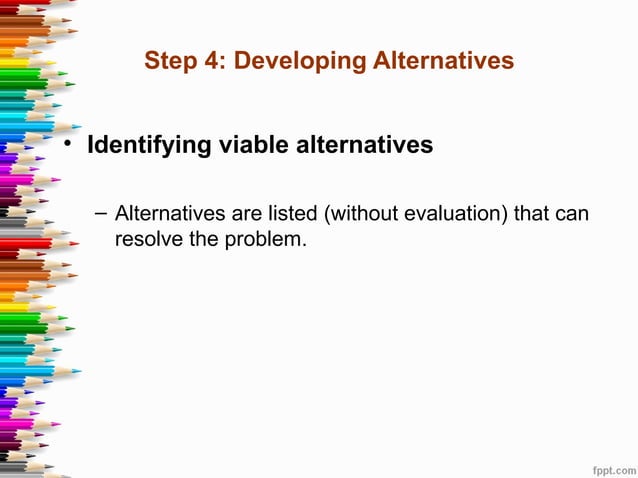 Step 4: Developing Alternatives

• Identifying viable alternatives

– Alternatives are listed (without evaluation) that can resolve the problem.

fppt.com